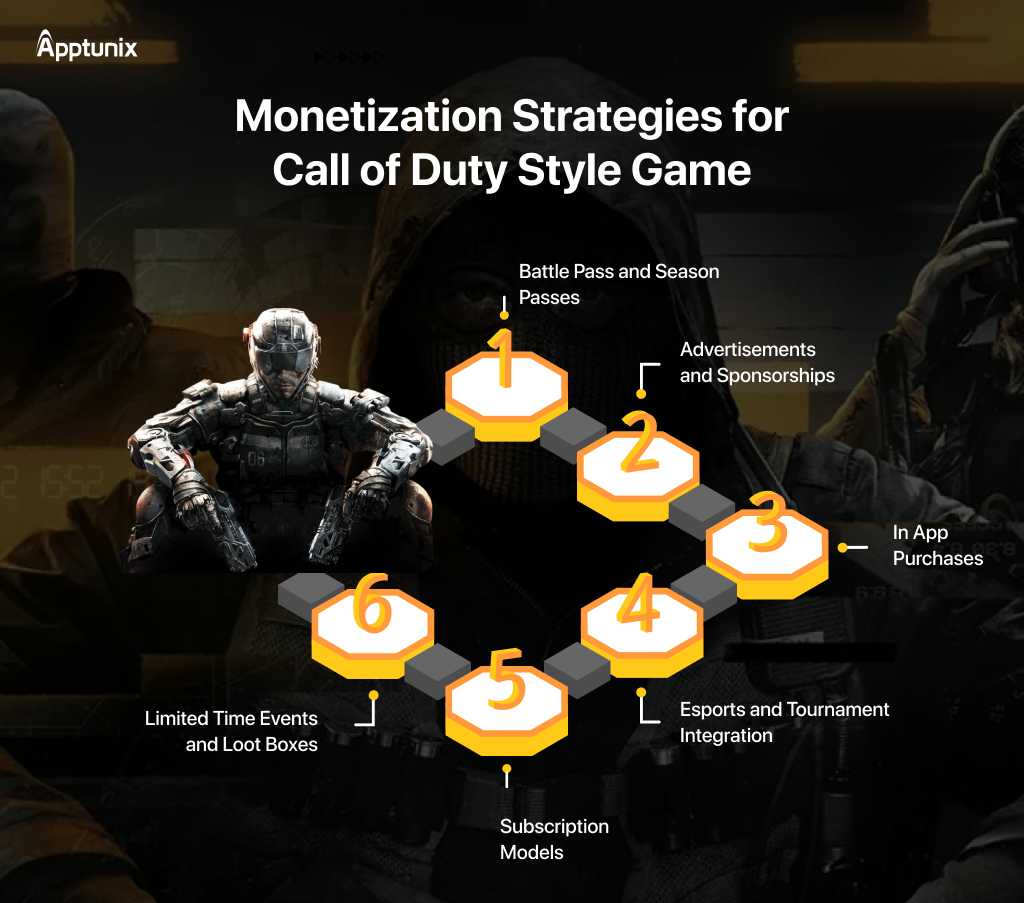 Apptunix

Monetization Strategies for Call of Duty Style Game

1
Battle Pass and Season Passes

2
Advertisements and Sponsorships

3
In App Purchases

4
Esports and Tournament Integration

5
Subscription Models

6
Limited Time Events and Loot Boxes